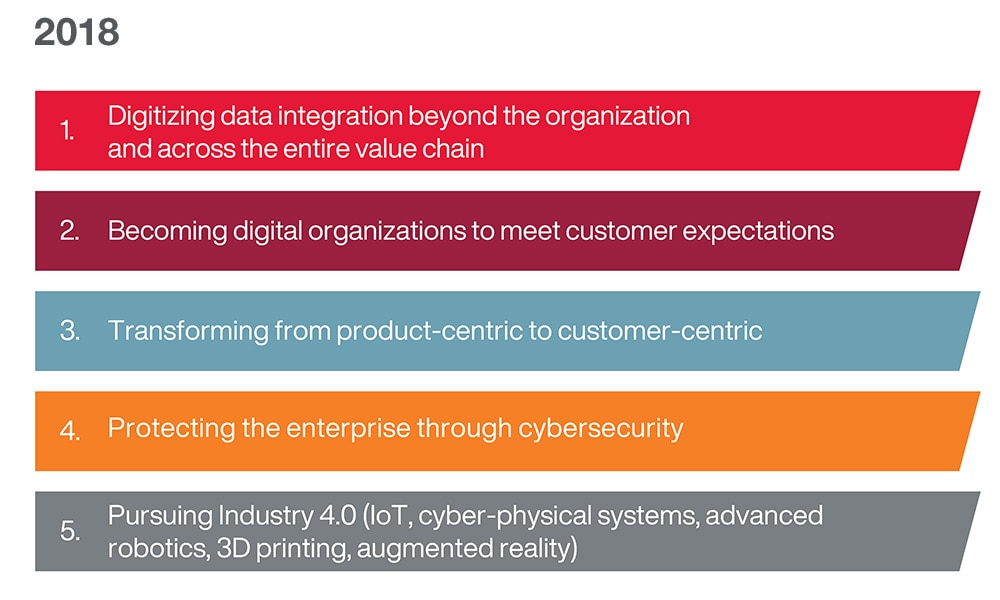 2018

1. Digitizing data integration beyond the organization and across the entire value chain

2. Becoming digital organizations to meet customer expectations

3. Transforming from product-centric to customer-centric

4. Protecting the enterprise through cybersecurity

5. Pursuing Industry 4.0 (IoT, cyber-physical systems, advanced robotics, 3D printing, augmented reality)